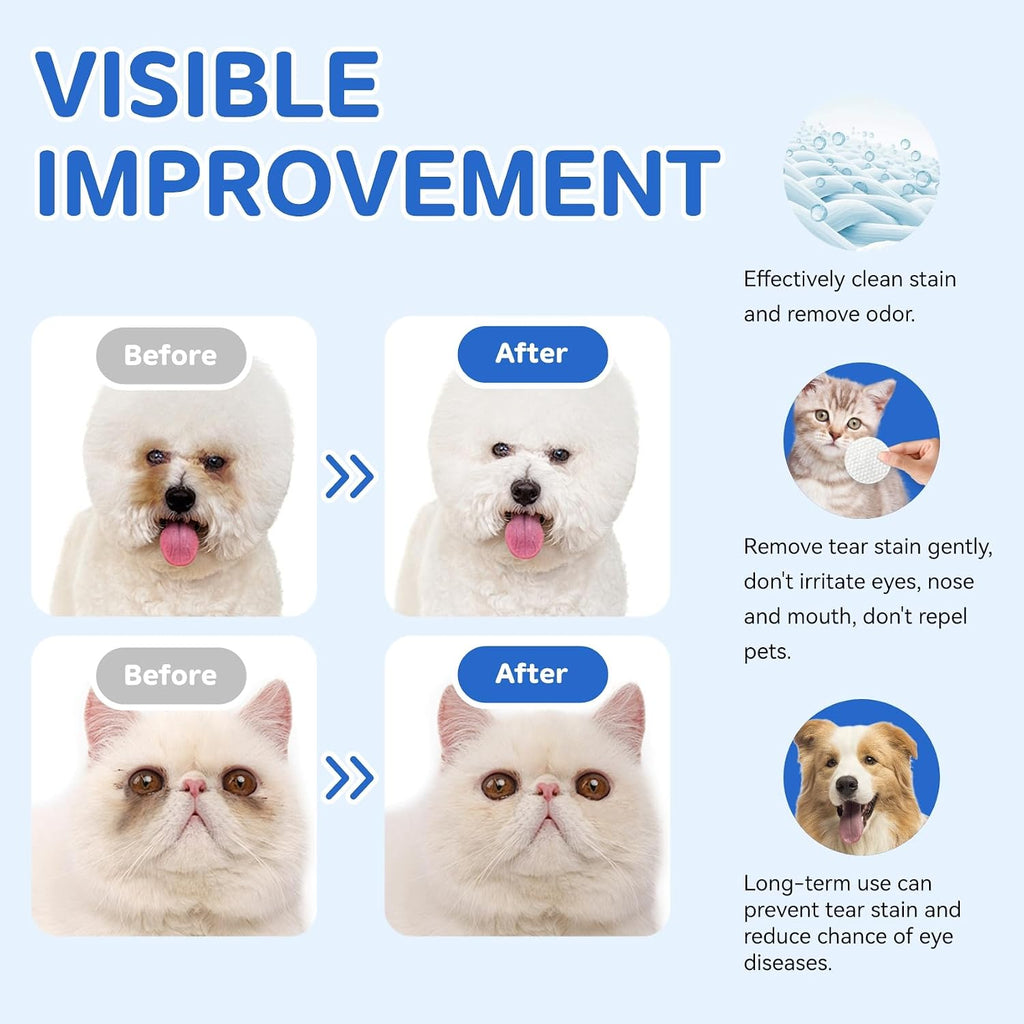 VISIBLE IMPROVEMENT

Before

After

Before

After

Effectively clean stain and remove odor.

Remove tear stain gently, don't irritate eyes, nose and mouth, don't repel pets.

Long-term use can prevent tear stain and reduce chance of eye diseases.